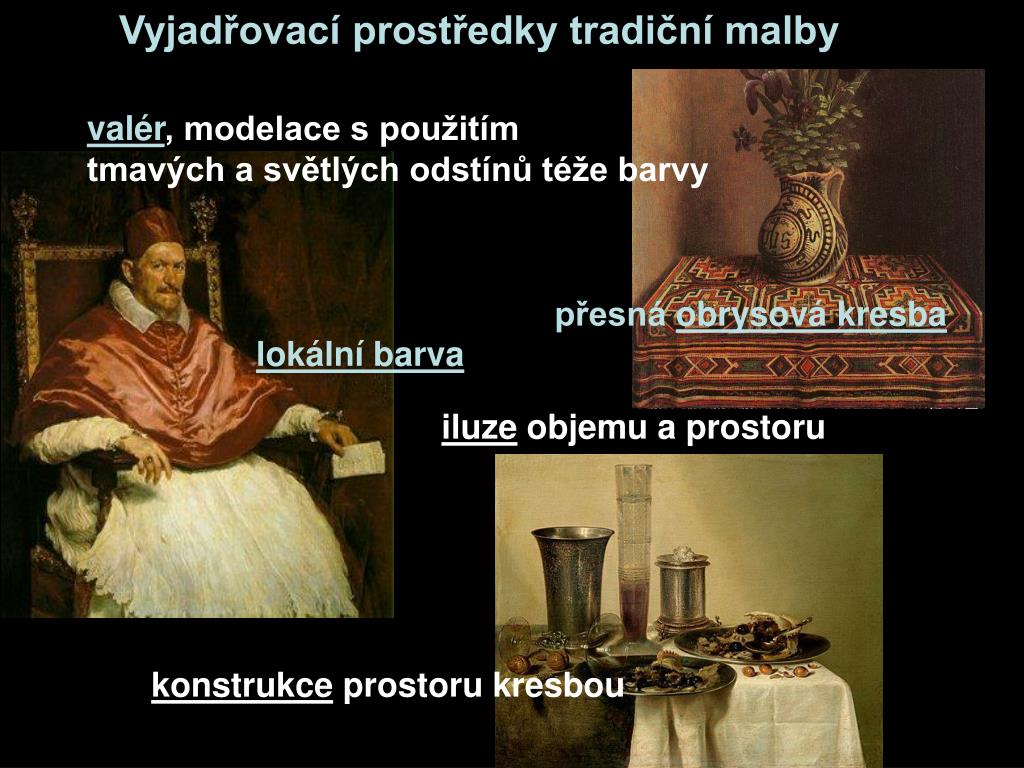 Vyjadřovací prostředky tradiční malby

valér, modelace s použitím tmavých a světlých odstínů téže barvy

přesna obrysová kresba

lokální barva

iluze objemu a prostoru

konstrukce prostoru kresbou